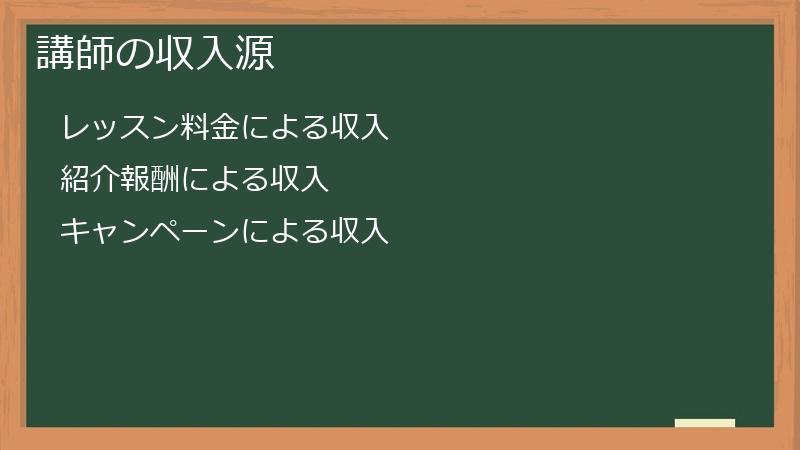 講師の収入源

レッスン料金による収入

紹介報酬による収入

キャンペーンによる収入